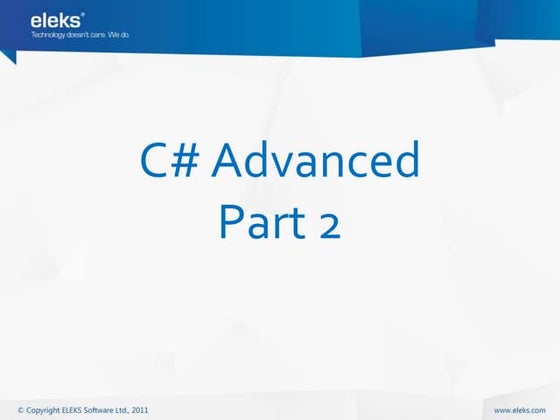 eleks®
Technology doesn't care. We do.

C# Advanced
Part 2

© Copyright ELEKS Software Ltd., 2011

www.eleks.com